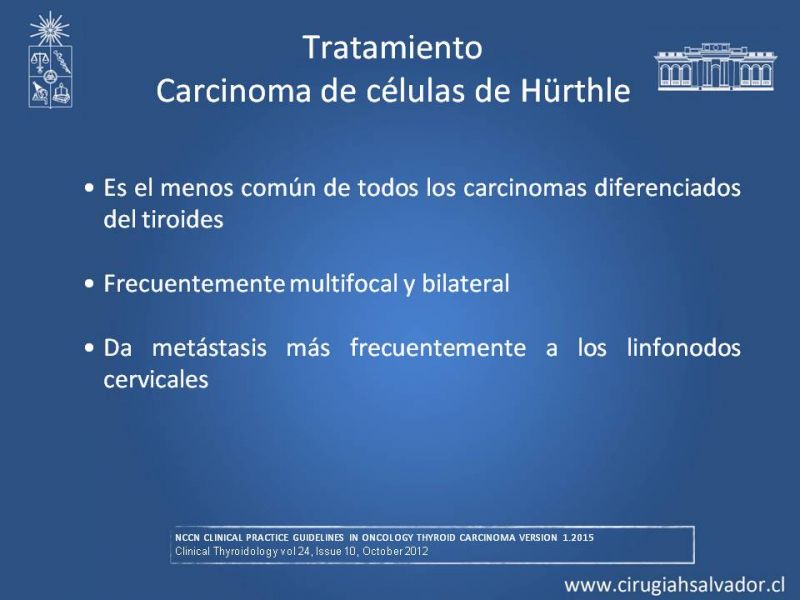 Tratamiento
Carcinoma de células de Hürthle

• Es el menos común de todos los carcinomas diferenciados del tiroides

• Frecuentemente multifocal y bilateral

• Da metástasis más frecuentemente a los linfonodos cervicales

NCCN CLINICAL PRACTICE GUIDELINES IN ONCOLOGY THYROID CARCINOMA VERSION 1.2015
Clinical Thyroidology vol 24, Issue 10, October 2012

www.cirugiahsalvador.cl